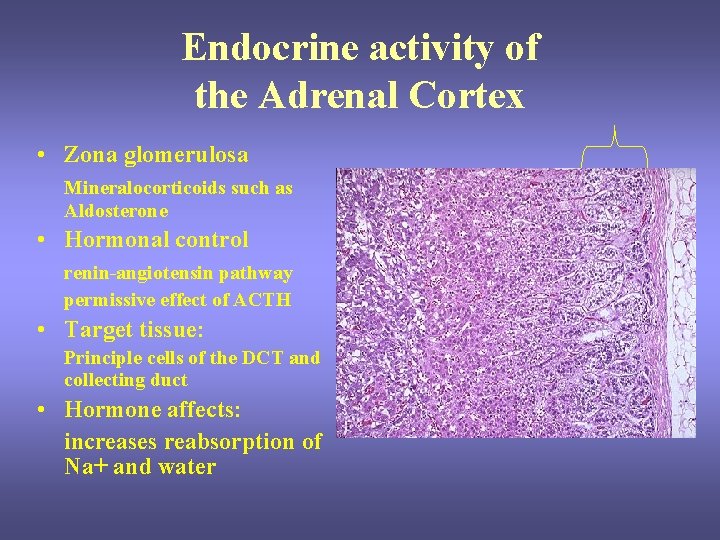 Endocrine activity of the Adrenal Cortex

• Zona glomerulosa

Mineralocorticoids such as Aldosterone

• Hormonal control

renin-angiotensin pathway

permissive effect of ACTH

• Target tissue:

Principle cells of the DCT and collecting duct

• Hormone affects:

increases reabsorption of Na+ and water